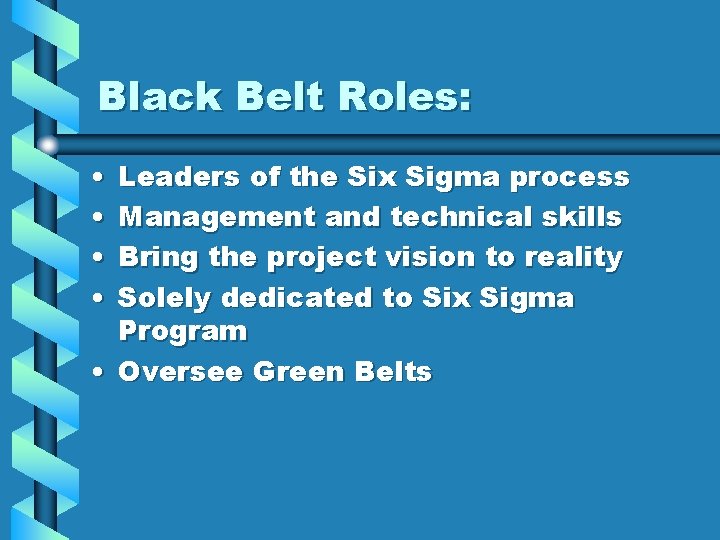 Black Belt Roles:

• Leaders of the Six Sigma process
• Management and technical skills
• Bring the project vision to reality
• Solely dedicated to Six Sigma Program
• Oversee Green Belts